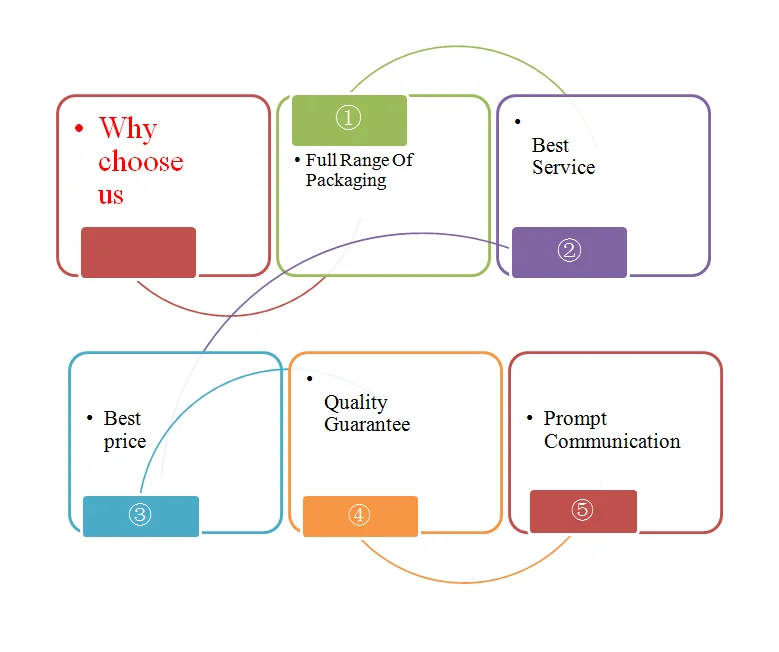 • Why choose us

①

• Full Range Of Packaging

•

Best Service

②

• Best price

③

•

Quality Guarantee

④

• Prompt Communication

⑤